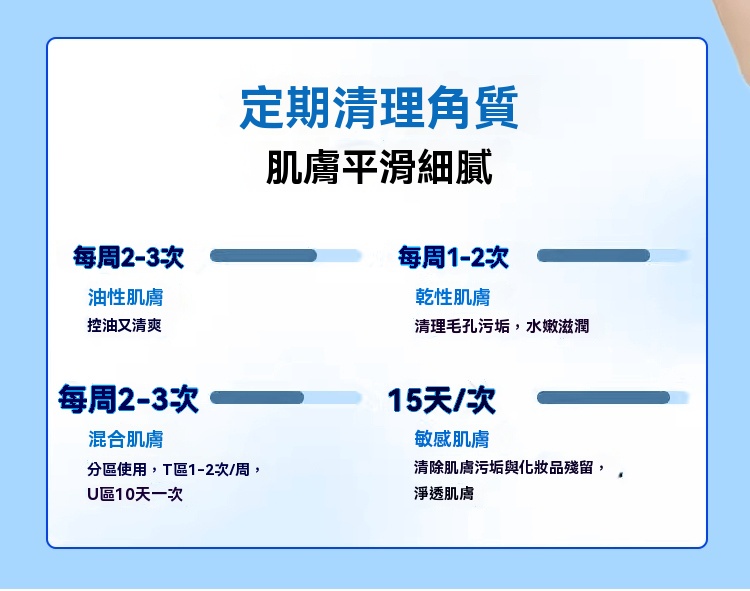 定期清理角質
肌膚平滑細膩

每周2-3次
油性肌膚
控油又清爽

每周1-2次
乾性肌膚
清理毛孔污垢，水嫩滋潤

每周2-3次
混合肌膚
分區使用，T區1-2次/周，U區10天一次

15天/次
敏感肌膚
清除肌膚污垢與化妝品殘留，淨透肌膚